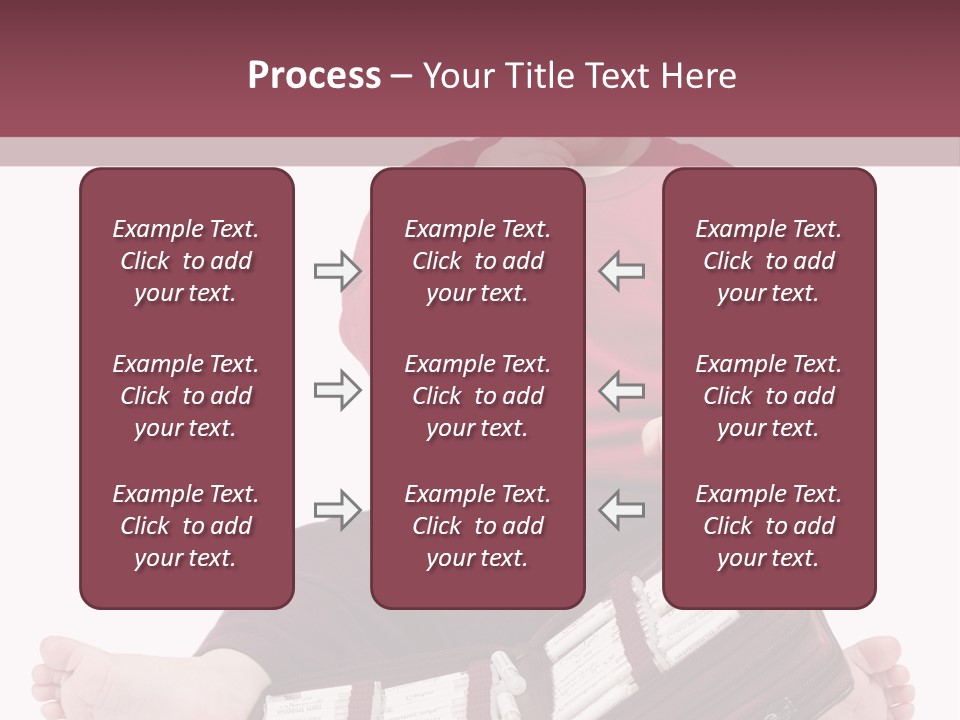 Process – Your Title Text Here

Example Text. Click to add your text.

Example Text. Click to add your text.

Example Text. Click to add your text.

Example Text. Click to add your text.

Example Text. Click to add your text.

Example Text. Click to add your text.

Example Text. Click to add your text.

Example Text. Click to add your text.

Example Text. Click to add your text.